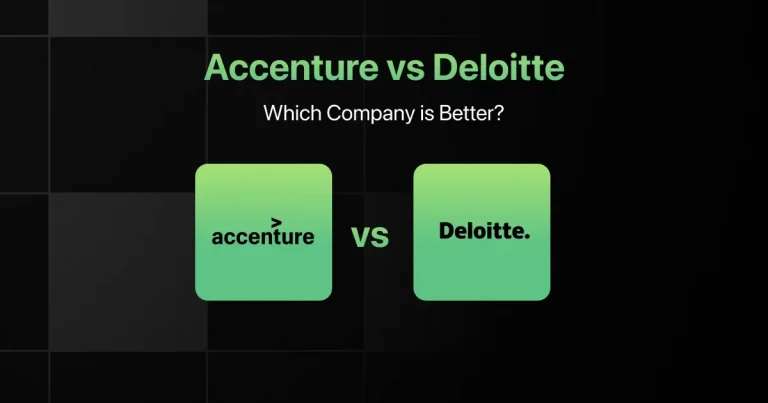 Accenture vs Deloitte

Which Company is Better?

accenture

VS

Deloitte.